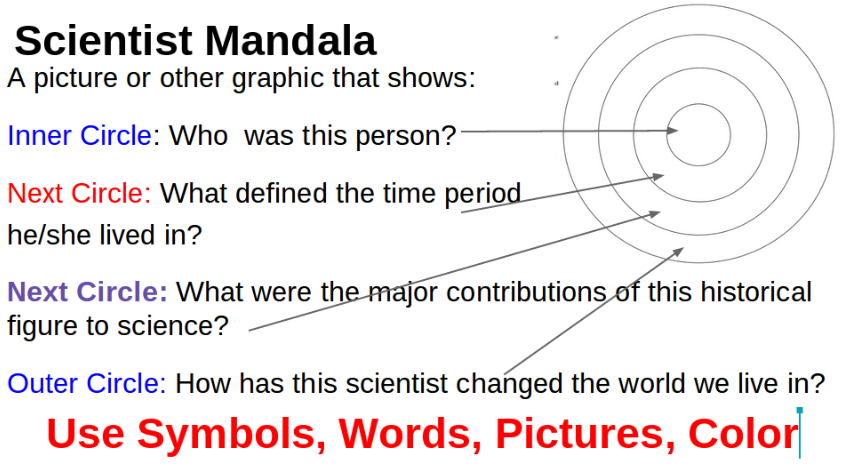 Scientist Mandala

A picture or other graphic that shows:

Inner Circle: Who was this person?

Next Circle: What defined the time period he/she lived in?

Next Circle: What were the major contributions of this historical figure to science?

Outer Circle: How has this scientist changed the world we live in?

Use Symbols, Words, Pictures, Color